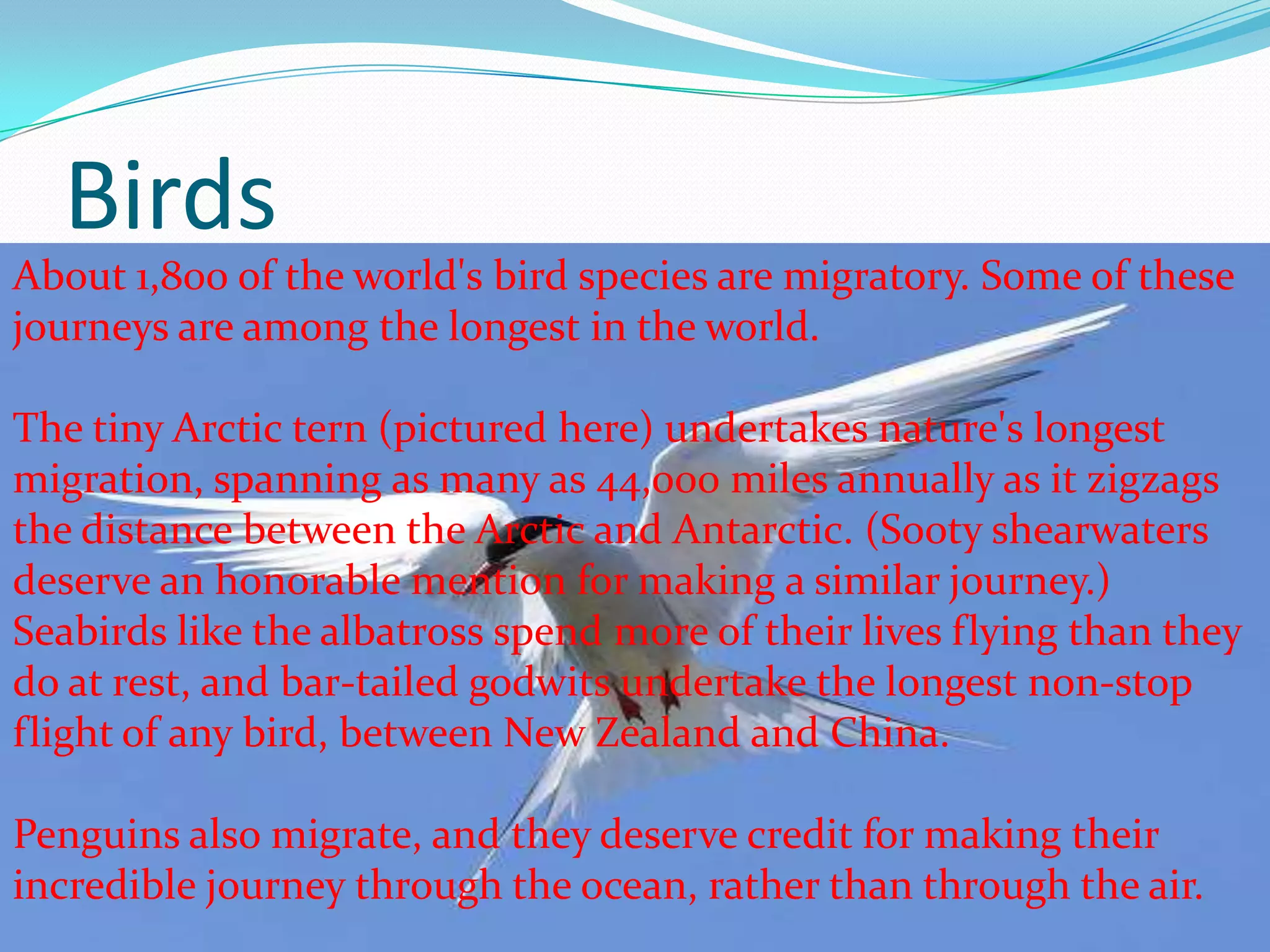 Birds

About 1,800 of the world's bird species are migratory. Some of these journeys are among the longest in the world.

The tiny Arctic tern (pictured here) undertakes nature's longest migration, spanning as many as 44,000 miles annually as it zigzags the distance between the Arctic and Antarctic. (Sooty shearwaters deserve an honorable mention for making a similar journey.) Seabirds like the albatross spend more of their lives flying than they do at rest, and bar-tailed godwits undertake the longest non-stop flight of any bird, between New Zealand and China.

Penguins also migrate, and they deserve credit for making their incredible journey through the ocean, rather than through the air.